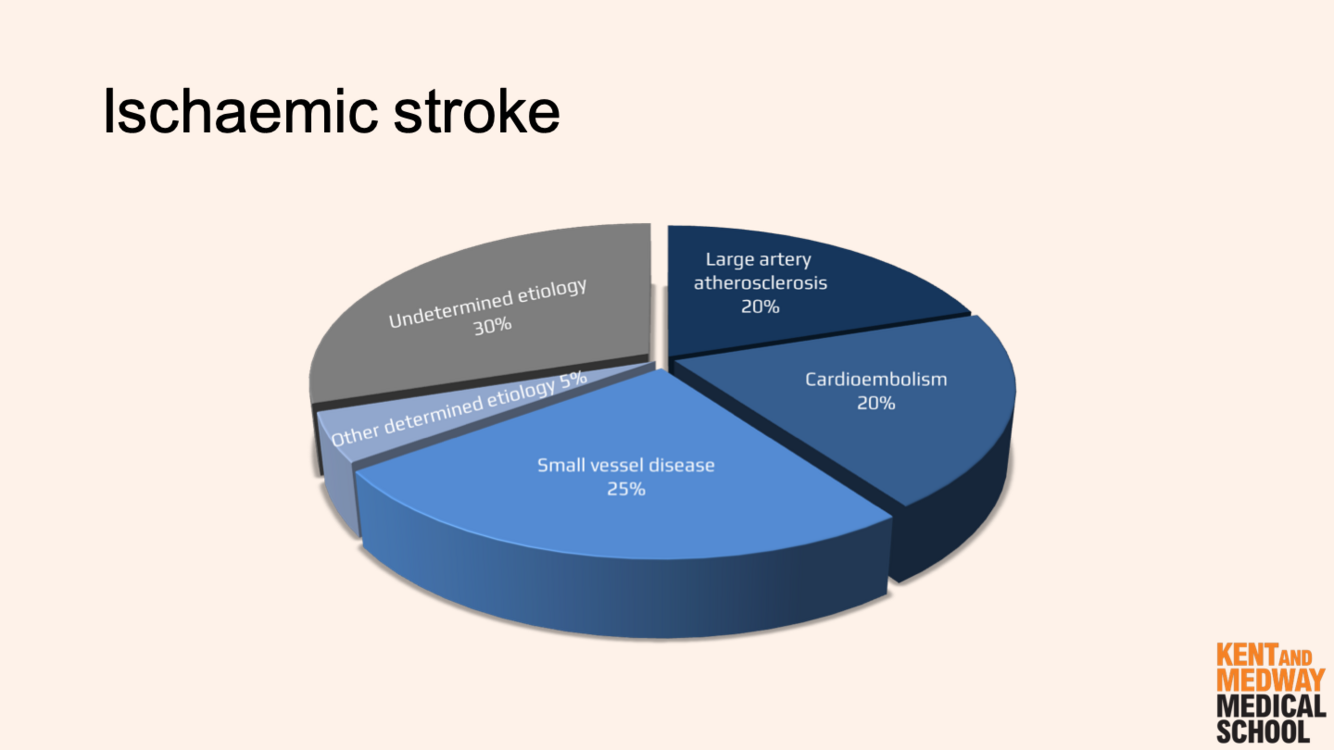 Ischaemic stroke

Undetermined etiology
30%

Large artery
atherosclerosis
20%

Cardioembolism
20%

Other determined etiology 5%

Small vessel disease
25%

KENT AND
MEDWAY
MEDICAL
SCHOOL